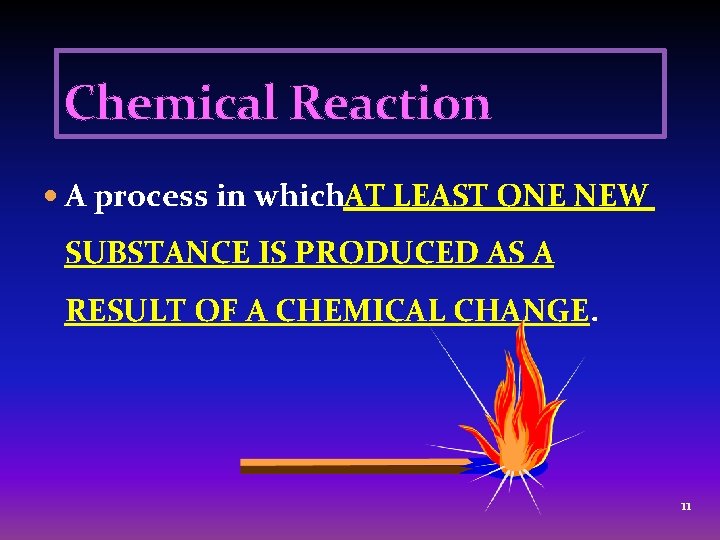 Chemical Reaction

• A process in whichAT LEAST ONE NEW SUBSTANCE IS PRODUCED AS A RESULT OF A CHEMICAL CHANGE.

11